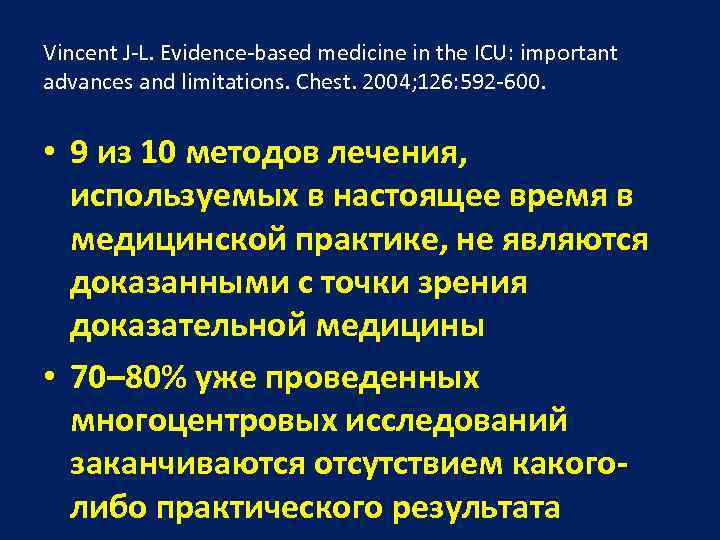 Vincent J-L. Evidence-based medicine in the ICU: important advances and limitations. Chest. 2004;126:592-600.

• 9 из 10 методов лечения, используемых в настоящее время в медицинской практике, не являются доказанными с точки зрения доказательной медицины

• 70–80% уже проведенных многоцентровых исследований заканчиваются отсутствием какого-либо практического результата